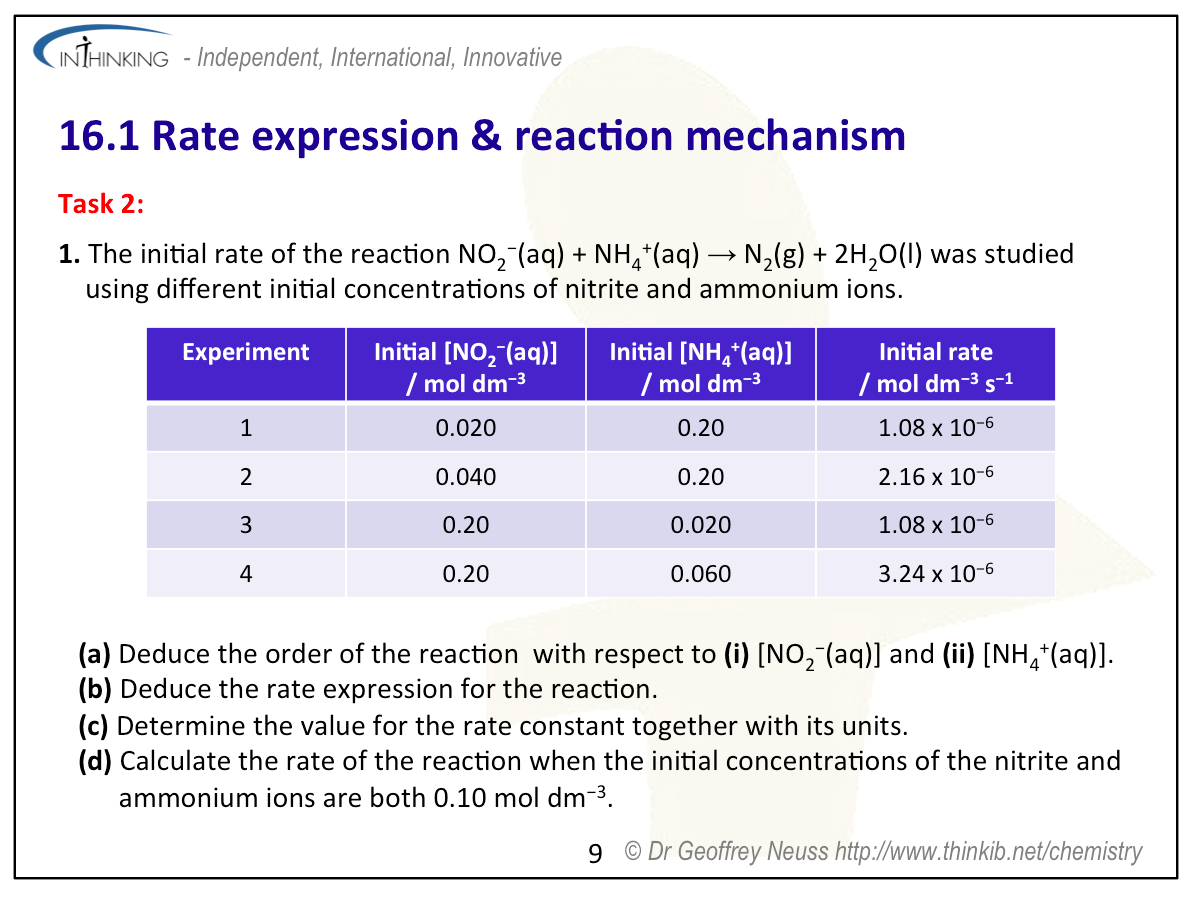 INTHINKING - Independent, International, Innovative

16.1 Rate expression & reaction mechanism

Task 2:

1. The initial rate of the reaction $NO_2^-(aq) + NH_4^+(aq) \rightarrow N_2(g) + 2H_2O(l)$ was studied using different initial concentrations of nitrite and ammonium ions.

| Experiment | Initial $[NO_2^-(aq)]$ / mol dm$^{-3}$ | Initial $[NH_4^+(aq)]$ / mol dm$^{-3}$ | Initial rate / mol dm$^{-3}$ s$^{-1}$ |
|---|---|---|---|
| 1 | 0.020 | 0.20 | $1.08 \times 10^{-6}$ |
| 2 | 0.040 | 0.20 | $2.16 \times 10^{-6}$ |
| 3 | 0.20 | 0.020 | $1.08 \times 10^{-6}$ |
| 4 | 0.20 | 0.060 | $3.24 \times 10^{-6}$ |

(a) Deduce the order of the reaction with respect to (i) $[NO_2^-(aq)]$ and (ii) $[NH_4^+(aq)]$.
(b) Deduce the rate expression for the reaction.
(c) Determine the value for the rate constant together with its units.
(d) Calculate the rate of the reaction when the initial concentrations of the nitrite and ammonium ions are both 0.10 mol dm$^{-3}$.

9 © Dr Geoffrey Neuss http://www.thinkib.net/chemistry